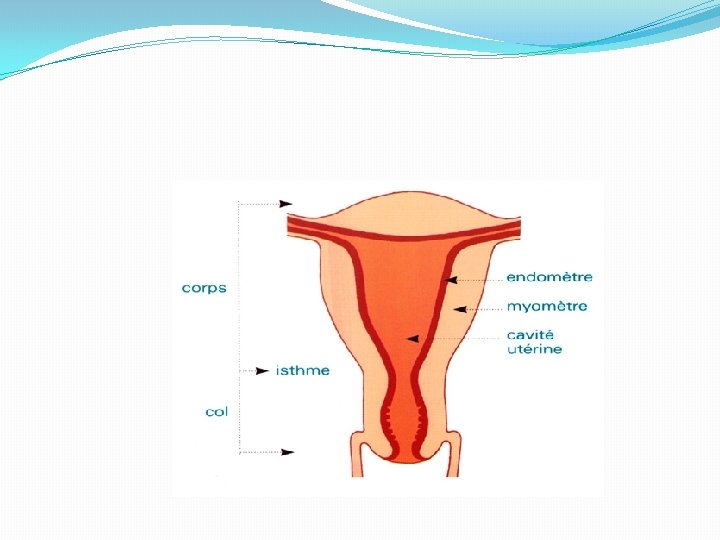 corps

isthme

col

endomètre

myomètre

cavité utérine